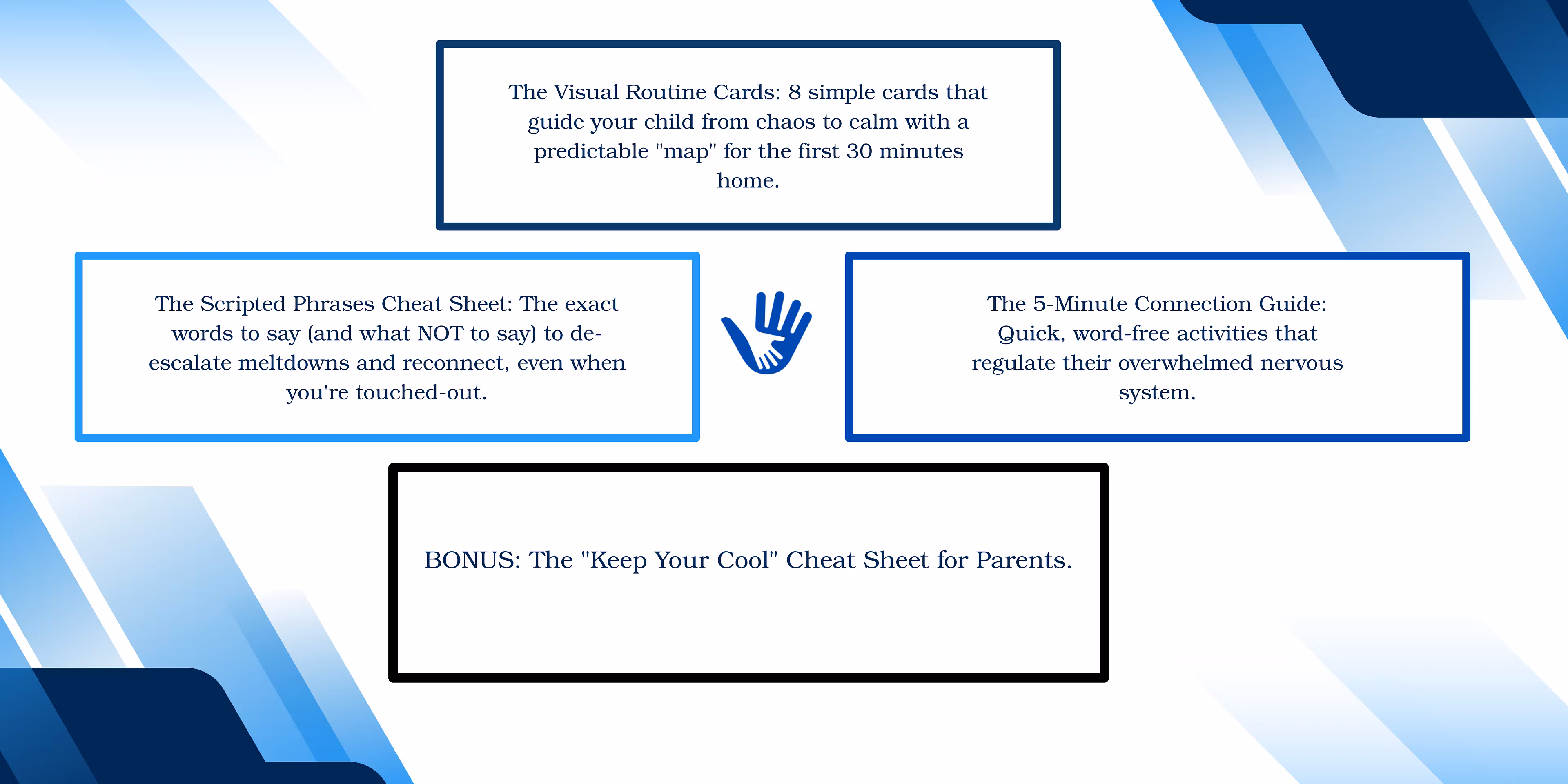 The Visual Routine Cards: 8 simple cards that guide your child from chaos to calm with a predictable "map" for the first 30 minutes home.

The Scripted Phrases Cheat Sheet: The exact words to say (and what NOT to say) to de-escalate meltdowns and reconnect, even when you're touched-out.

The 5-Minute Connection Guide: Quick, word-free activities that regulate their overwhelmed nervous system.

BONUS: The "Keep Your Cool" Cheat Sheet for Parents.